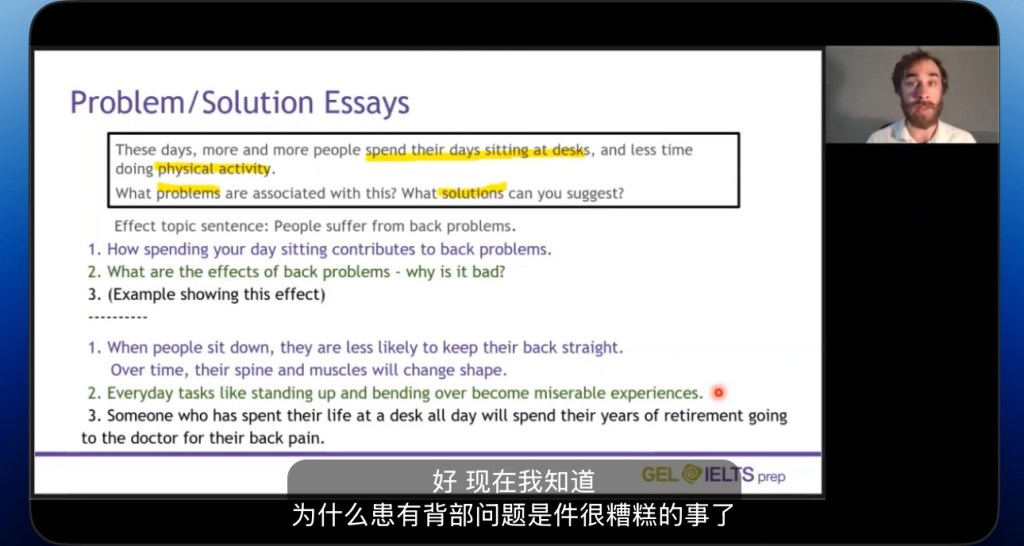 Problem/Solution Essays

These days, more and more people spend their days sitting at desks, and less time doing physical activity.
What problems are associated with this? What solutions can you suggest?

Effect topic sentence: People suffer from back problems.
1. How spending your day sitting contributes to back problems.
2. What are the effects of back problems - why is it bad?
3. (Example showing this effect)
----------
1. When people sit down, they are less likely to keep their back straight. Over time, their spine and muscles will change shape.
2. Everyday tasks like standing up and bending over become miserable experiences.
3. Someone who has spent their life at a desk all day will spend their years of retirement going to the doctor for their back pain.

GEL IELTS prep

好 现在我知道
为什么患有背部问题是件很糟糕的事了